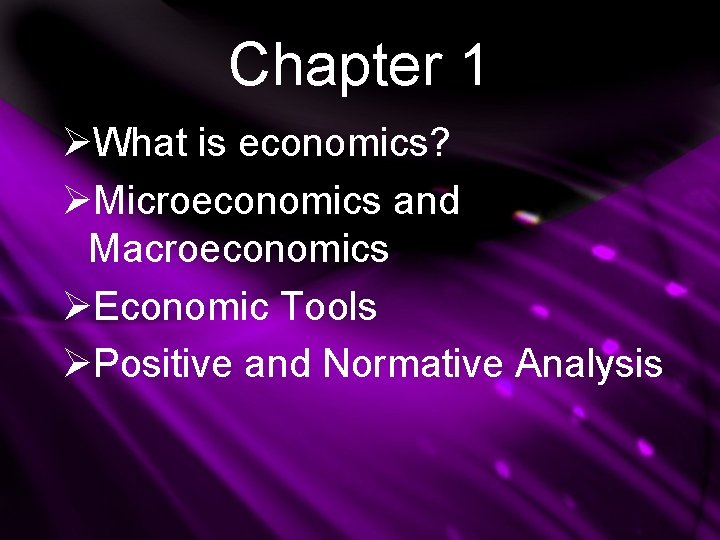 Chapter 1

➢What is economics?

➢Microeconomics and Macroeconomics

➢Economic Tools

➢Positive and Normative Analysis